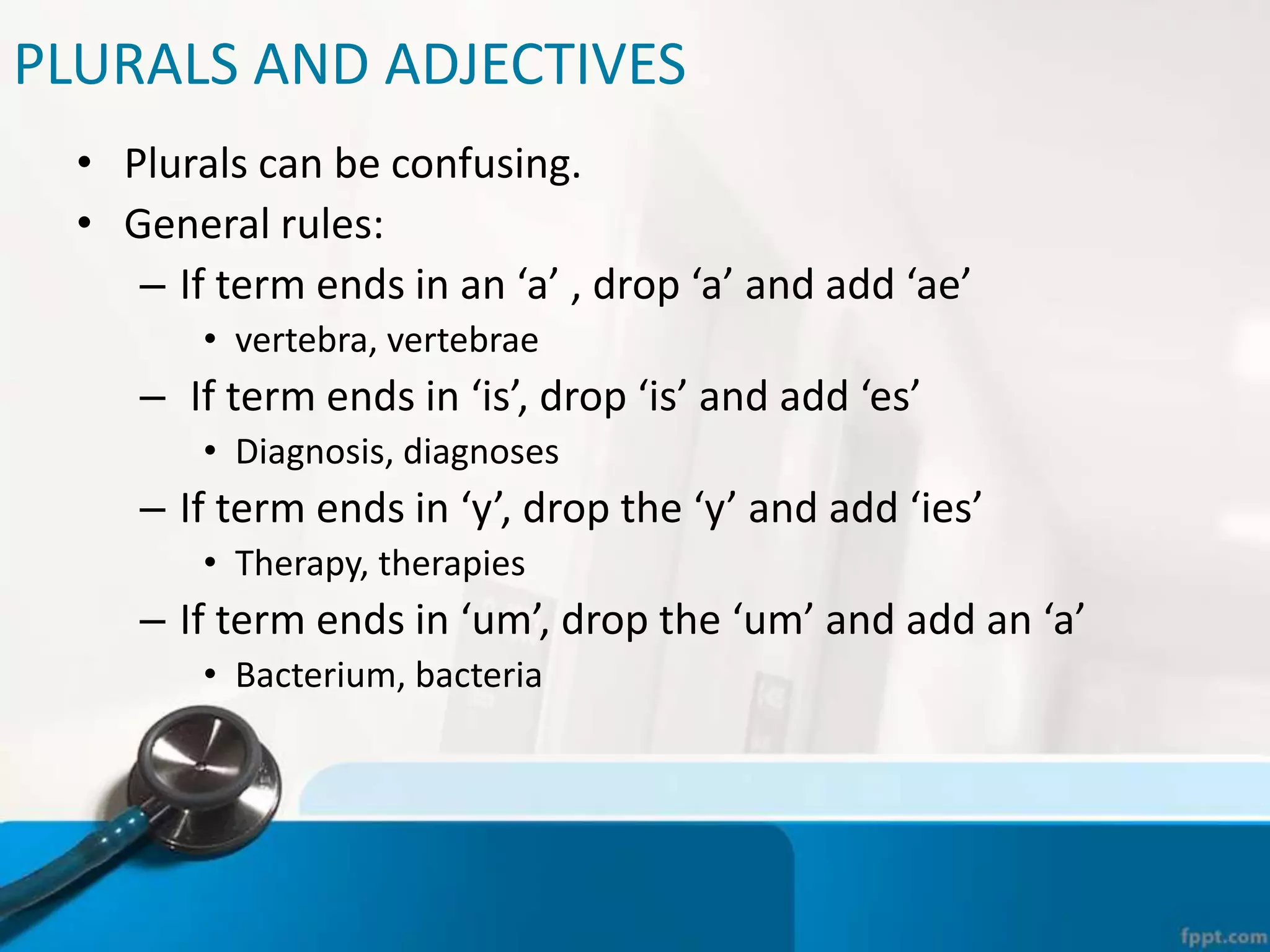 PLURALS AND ADJECTIVES

• Plurals can be confusing.
• General rules:
– If term ends in an ‘a’ , drop ‘a’ and add ‘ae’
• vertebra, vertebrae
– If term ends in ‘is’, drop ‘is’ and add ‘es’
• Diagnosis, diagnoses
– If term ends in ‘y’, drop the ‘y’ and add ‘ies’
• Therapy, therapies
– If term ends in ‘um’, drop the ‘um’ and add an ‘a’
• Bacterium, bacteria

fppt.com